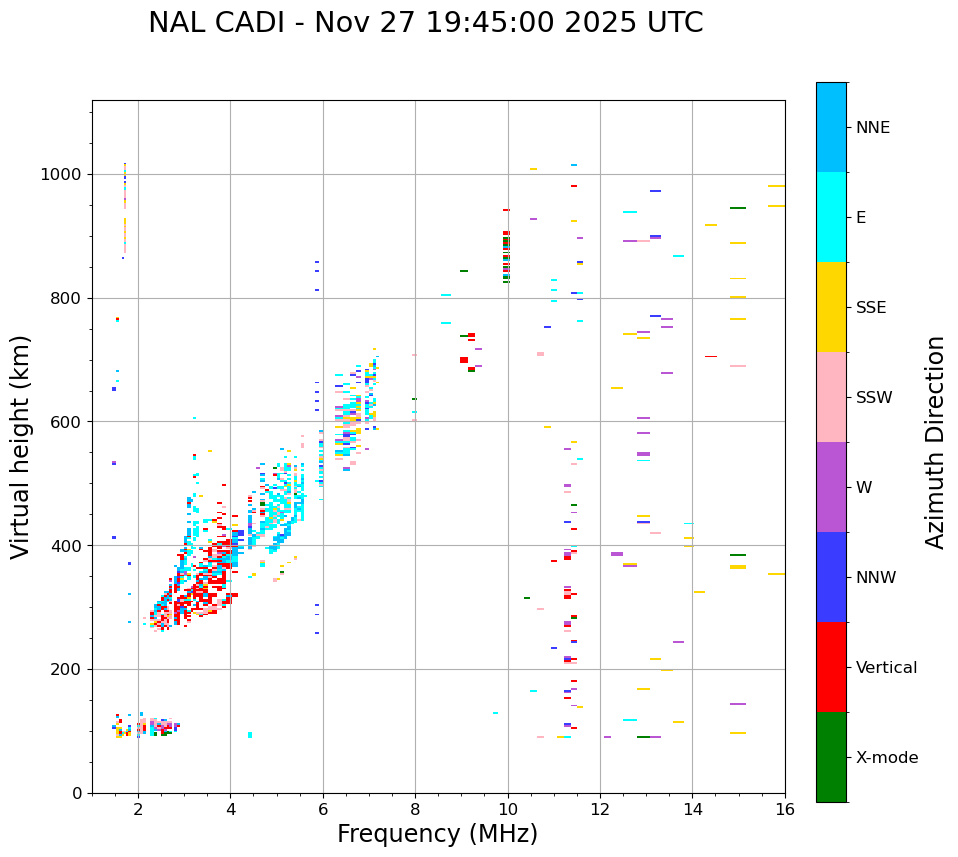 NAL CADI - Nov 27 19:45:00 2025 UTC

Virtual height (km)

1000
800
600
400
200
0

2
4
6
8
10
12
14
16

Frequency (MHz)

NNE
E
SSE
SSW
W
NNW
Vertical
X-mode

Azimuth Direction